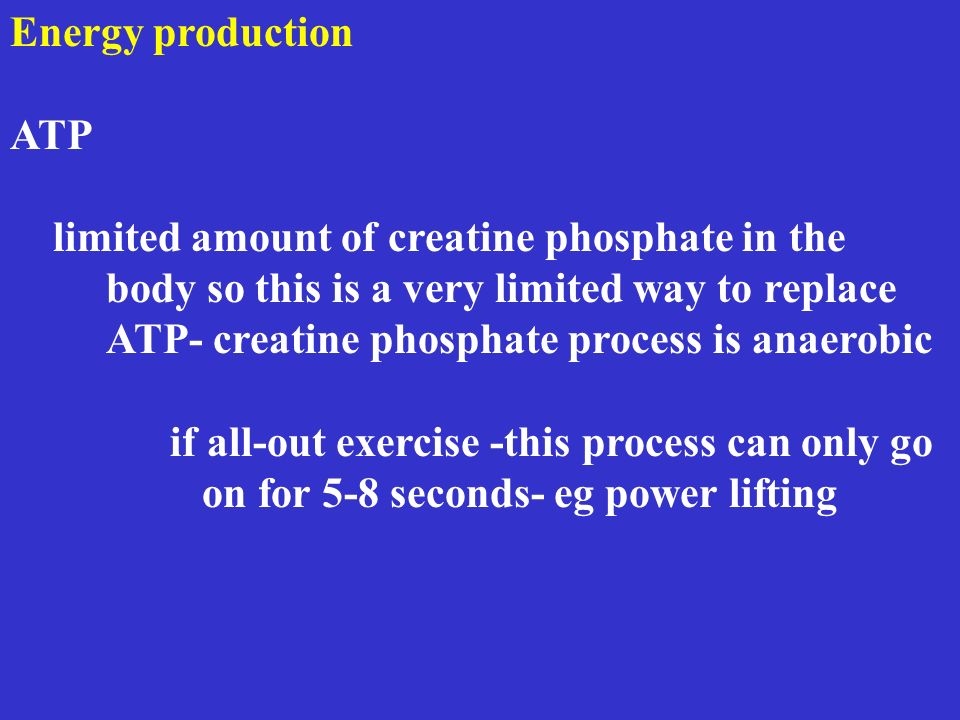 Energy production

ATP

limited amount of creatine phosphate in the body so this is a very limited way to replace ATP- creatine phosphate process is anaerobic

if all-out exercise -this process can only go on for 5-8 seconds- eg power lifting